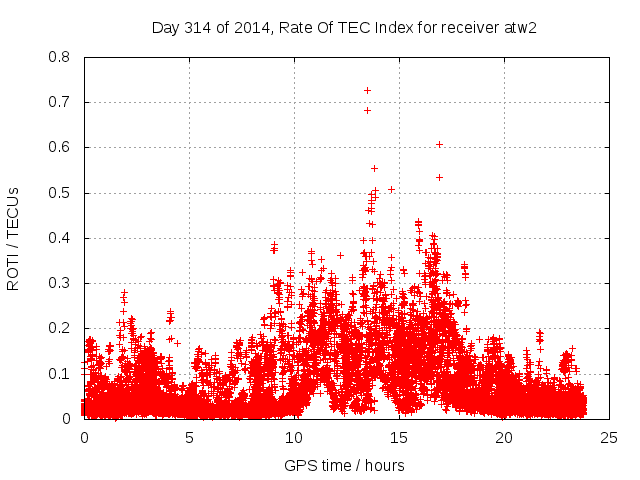 Day 314 of 2014, Rate Of TEC Index for receiver atw2

ROTI / TECUs

0.8
0.7
0.6
0.5
0.4
0.3
0.2
0.1
0

0
5
10
15
20
25

GPS time / hours